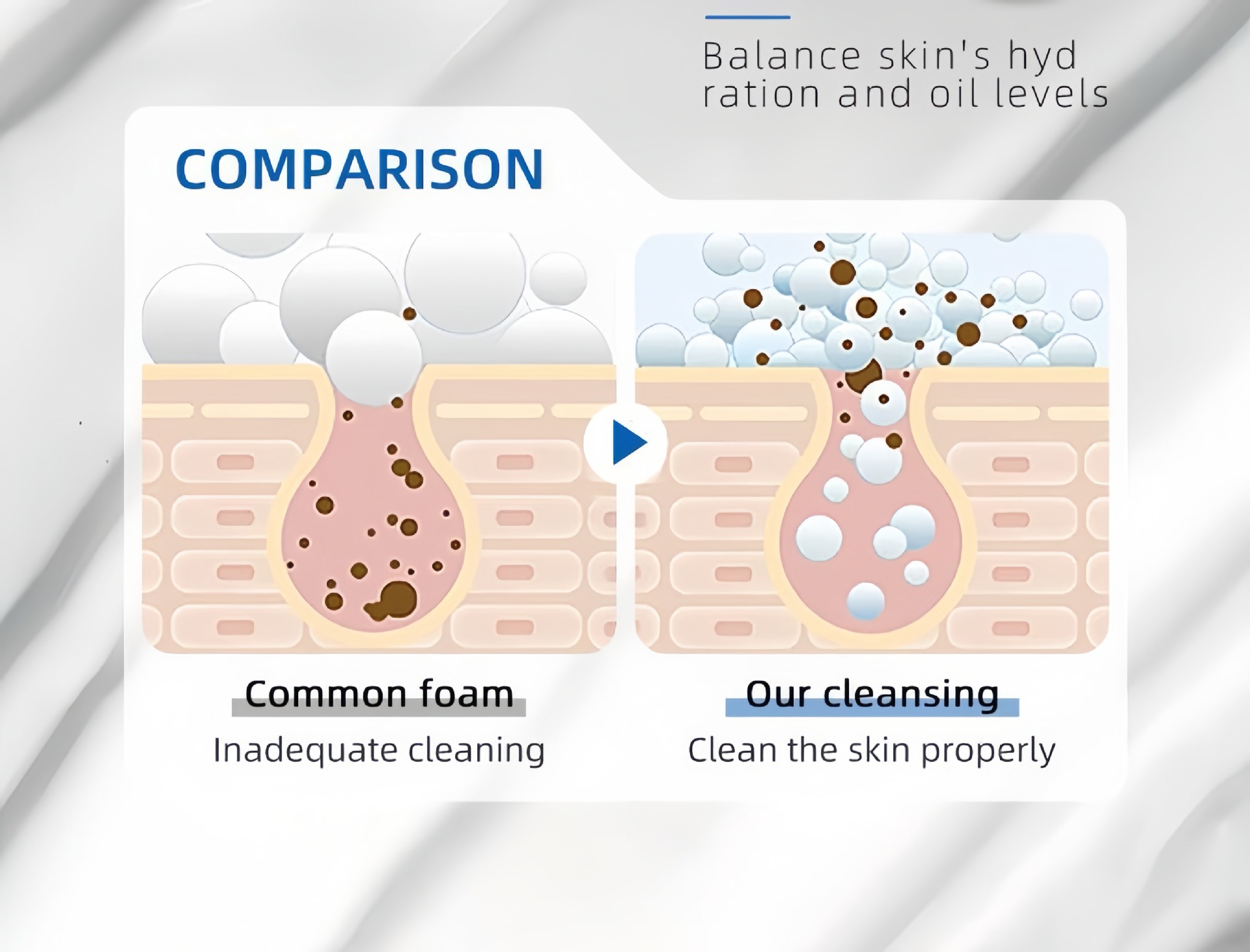 Balance skin's hyd ration and oil levels

COMPARISON

Common foam
Inadequate cleaning

Our cleansing
Clean the skin properly